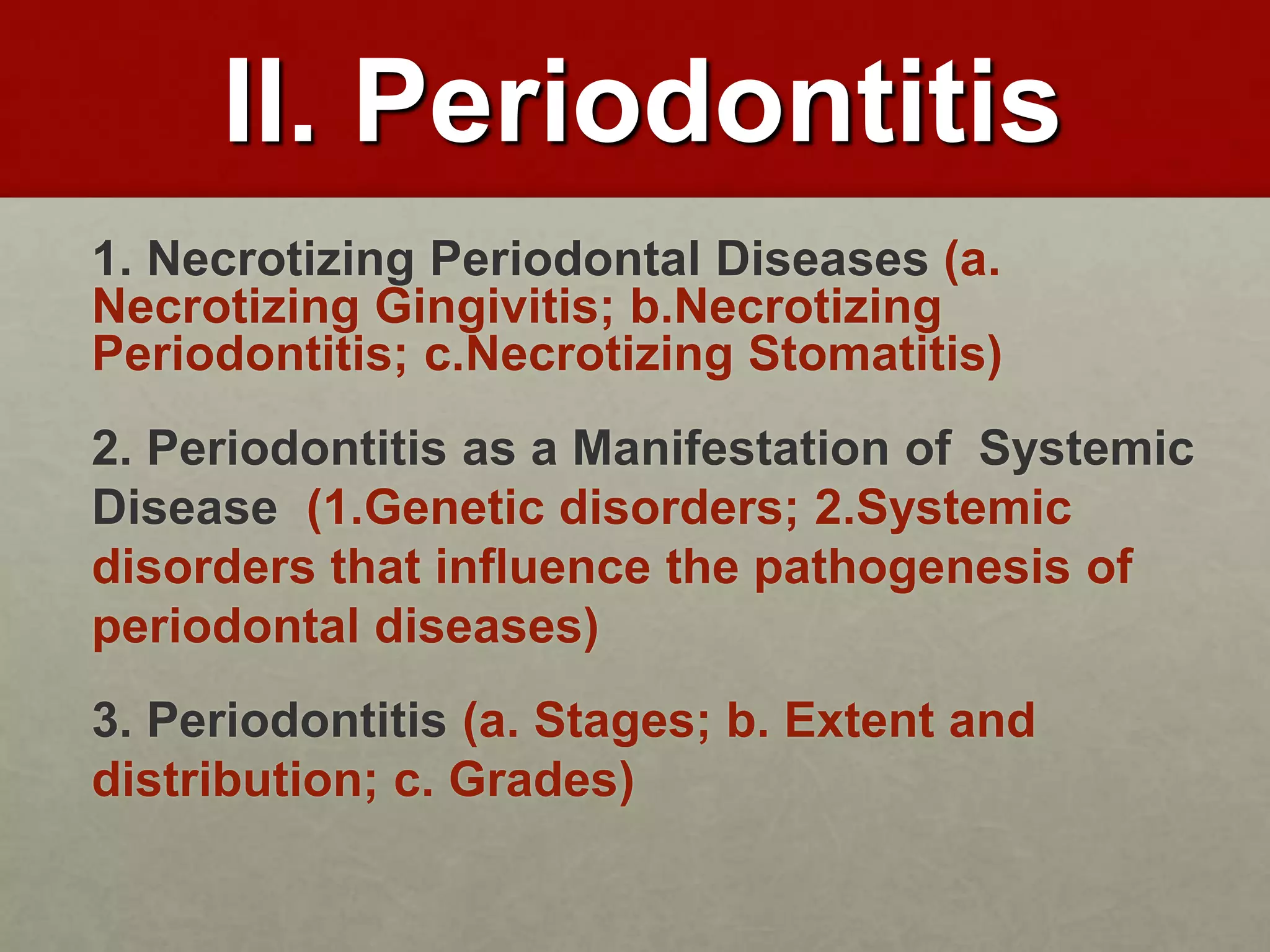 II. Periodontitis

1. Necrotizing Periodontal Diseases (a. Necrotizing Gingivitis; b.Necrotizing Periodontitis; c.Necrotizing Stomatitis)

2. Periodontitis as a Manifestation of Systemic Disease (1.Genetic disorders; 2.Systemic disorders that influence the pathogenesis of periodontal diseases)

3. Periodontitis (a. Stages; b. Extent and distribution; c. Grades)